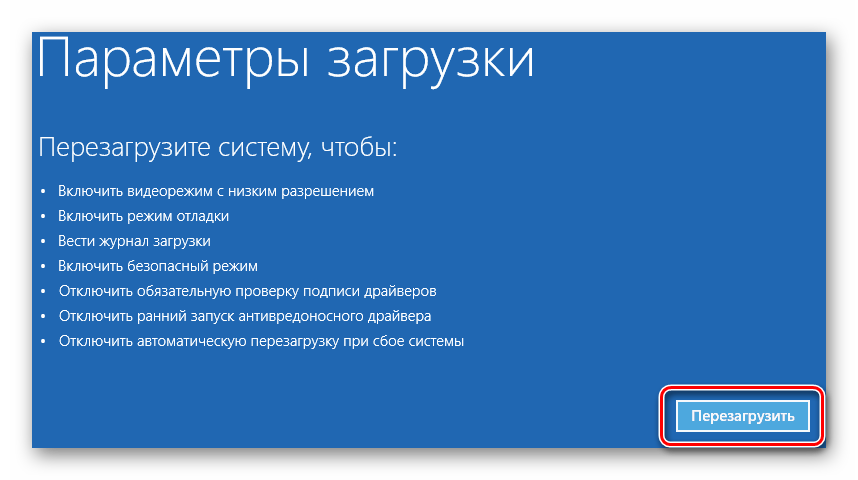 Параметры загрузки

Перезагрузите систему, чтобы:

• Включить видеорежим с низким разрешением
• Включить режим отладки
• Вести журнал загрузки
• Включить безопасный режим
• Отключить обязательную проверку подписи драйверов
• Отключить ранний запуск антивредоносного драйвера
• Отключить автоматическую перезагрузку при сбое системы

Перезагрузить